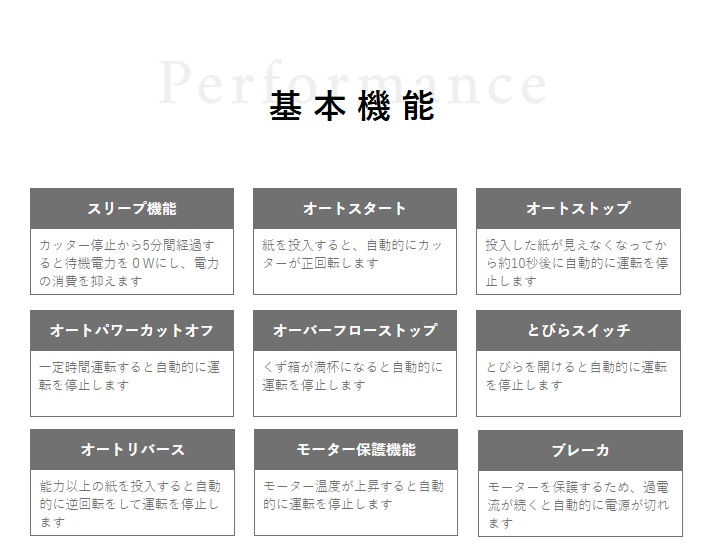 Performance

基本機能

スリープ機能

カッター停止から5分間経過すると待機電力を０Wにし、電力の消費を抑えます

オートスタート

紙を投入すると、自動的にカッターが正回転します

オートストップ

投入した紙が見えなくなってから約10秒後に自動的に運転を停止します

オートパワーカットオフ

一定時間運転すると自動的に運転を停止します

オーバーフローストップ

くず箱が満杯になると自動的に運転を停止します

とびらスイッチ

とびらを開けると自動的に運転を停止します

オートリバース

能力以上の紙を投入すると自動的に逆回転をして運転を停止します

モーター保護機能

モーター温度が上昇すると自動的に運転を停止します

ブレーカ

モーターを保護するため、過電流が続くと自動的に電源が切れます